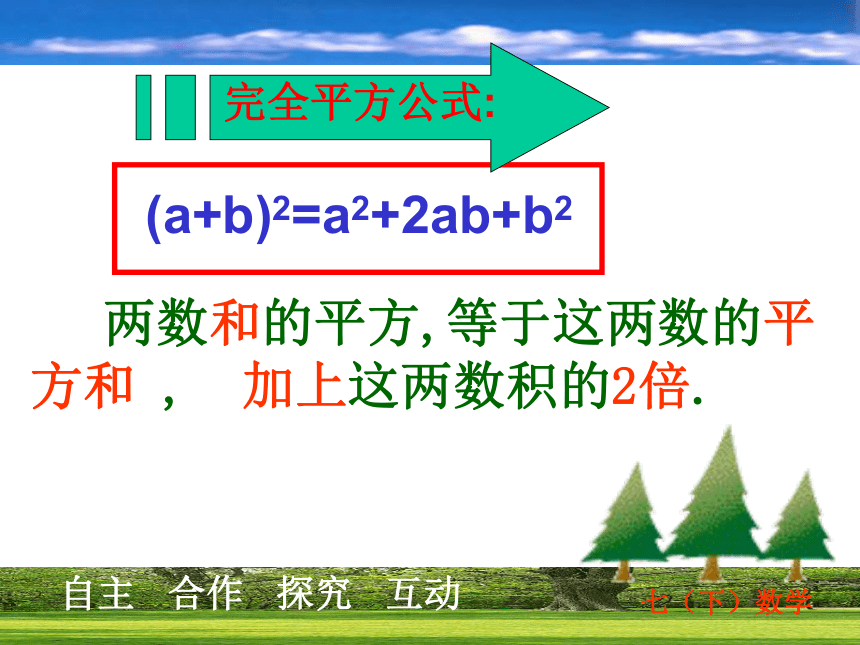 完全平方公式:

$(a+b)^2=a^2+2ab+b^2$

两数和的平方, 等于这两数的平方和 ， 加上这两数积的2倍.

自主 合作 探究 互动

七（下）数学